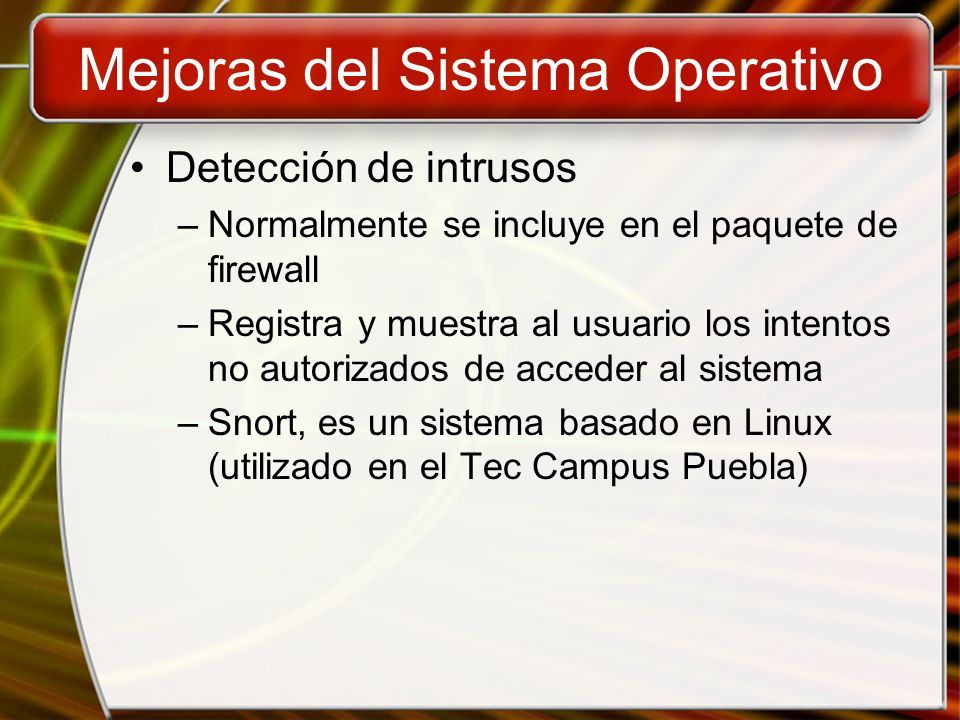 Mejoras del Sistema Operativo

• Detección de intrusos
– Normalmente se incluye en el paquete de firewall
– Registra y muestra al usuario los intentos no autorizados de acceder al sistema
– Snort, es un sistema basado en Linux (utilizado en el Tec Campus Puebla)